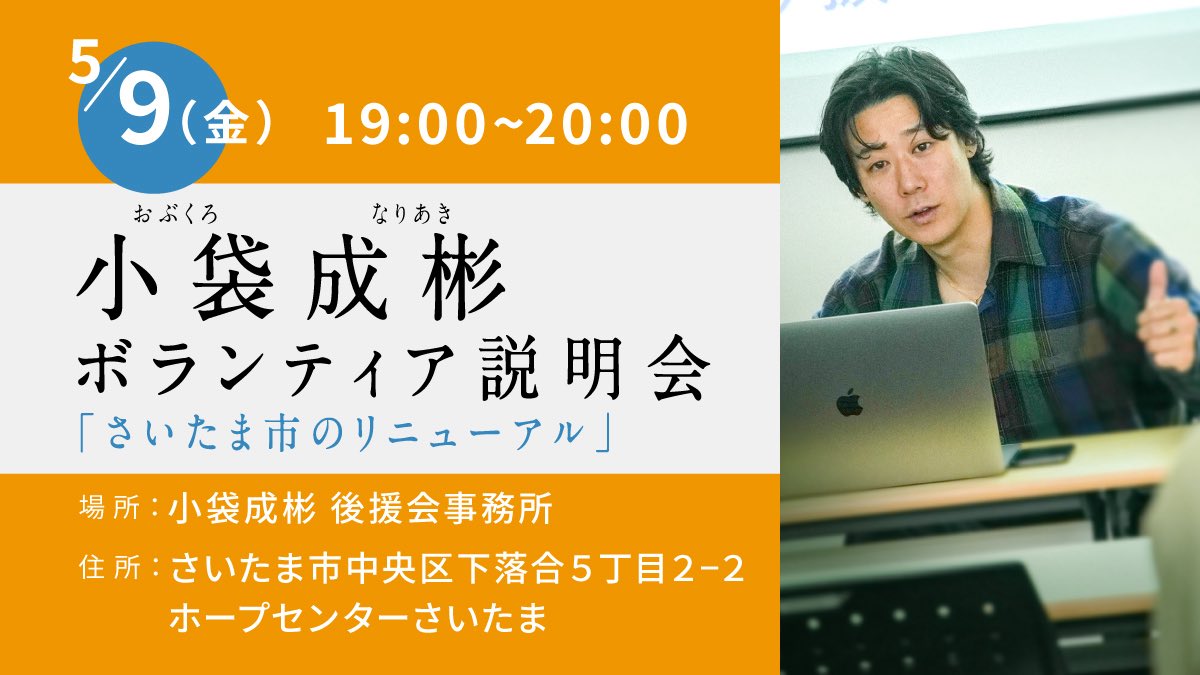 5/9（金） 19:00~20:00

おぶくろ なりあき
小袋成彬
ボランティア説明会
「さいたま市のリニューアル」

場所：小袋成彬 後援会事務所
住所：さいたま市中央区下落合５丁目２−２
ホープセンターさいたま